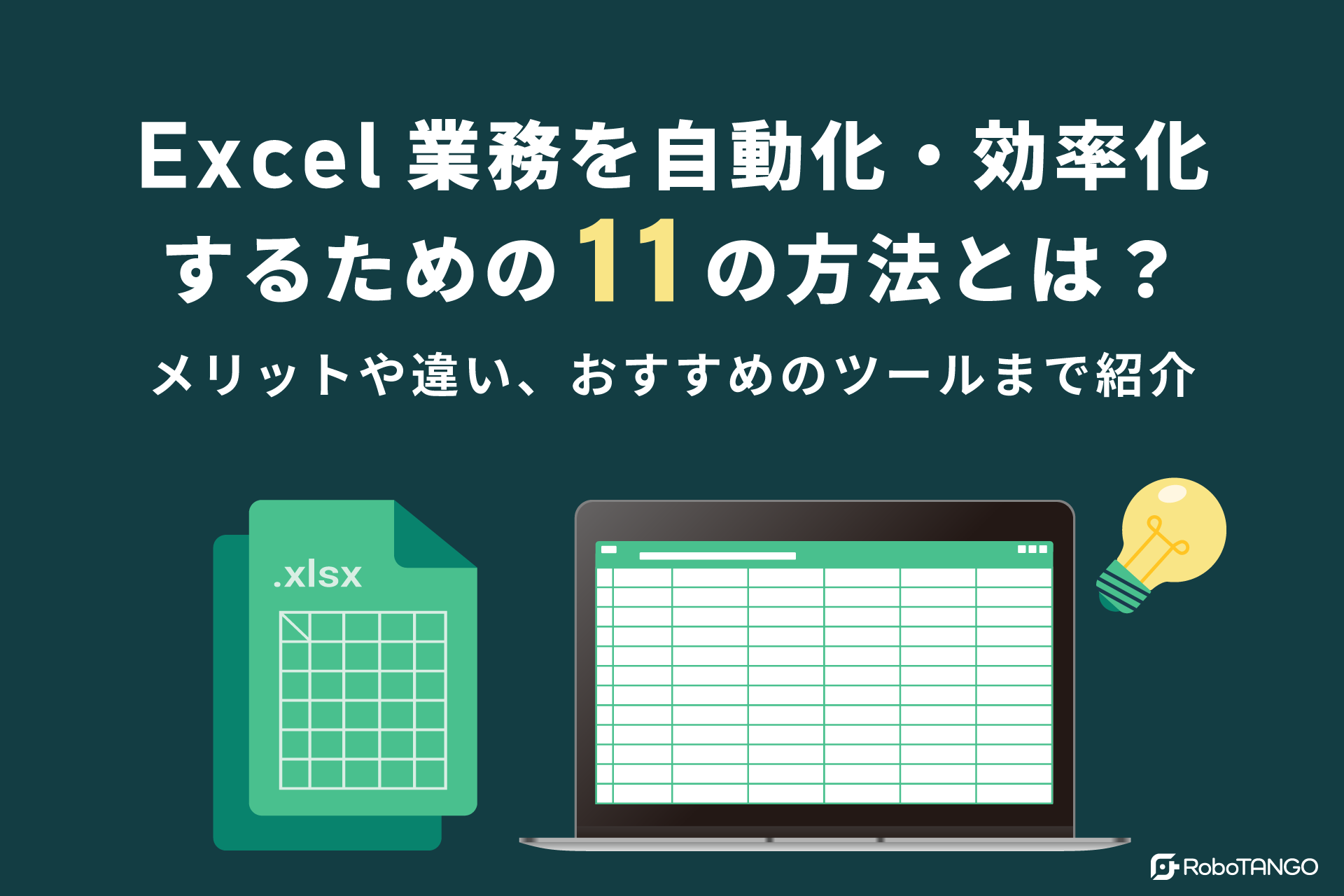 Excel 業務を自動化・効率化するための11の方法とは？

メリットや違い、おすすめのツールまで紹介

.xlsx

RoboTANGO